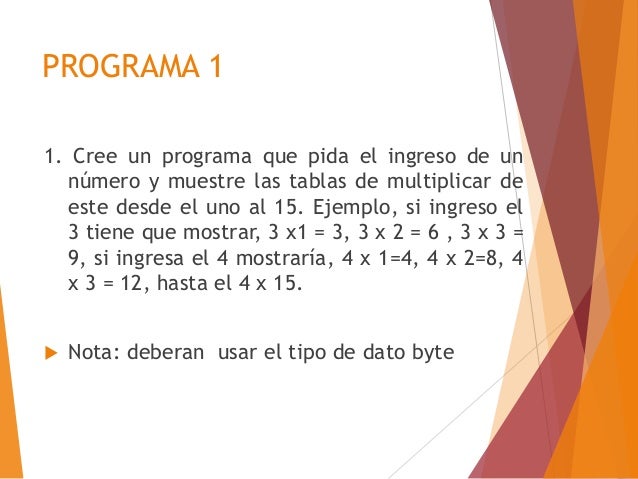 PROGRAMA 1

1. Cree un programa que pida el ingreso de un número y muestre las tablas de multiplicar de este desde el uno al 15. Ejemplo, si ingreso el 3 tiene que mostrar, 3 x1 = 3, 3 x 2 = 6 , 3 x 3 = 9, si ingresa el 4 mostraría, 4 x 1=4, 4 x 2=8, 4 x 3 = 12, hasta el 4 x 15.

Nota: deberan usar el tipo de dato byte